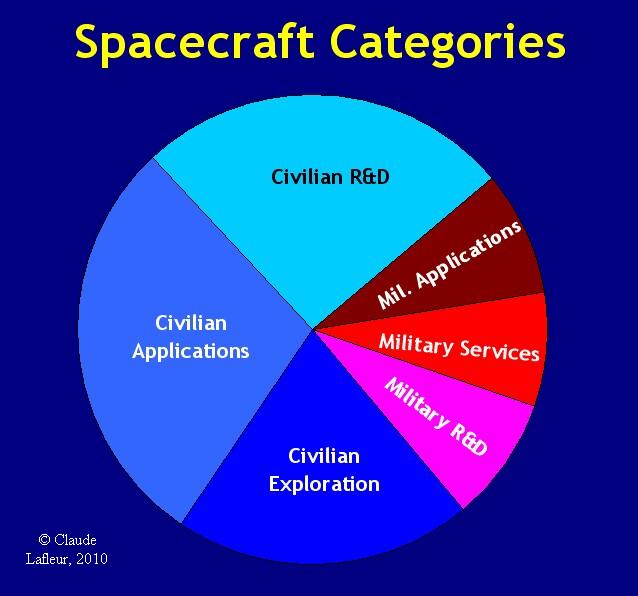 Spacecraft Categories

Civilian R&D

Mil. Applications

Military Services

Military R&D

Civilian Exploration

Civilian Applications

© Claude Lafleur, 2010